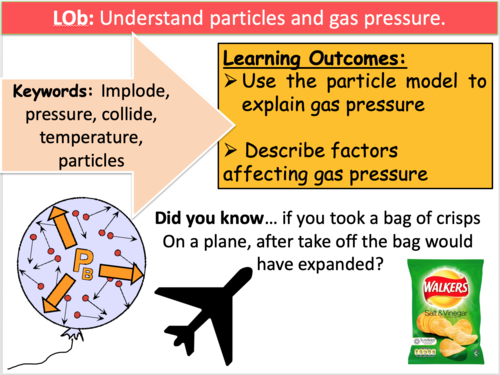 LOb: Understand particles and gas pressure.

Keywords: Implode, pressure, collide, temperature, particles

Learning Outcomes:
➢ Use the particle model to explain gas pressure

➢ Describe factors affecting gas pressure

$P_B$

Did you know… if you took a bag of crisps On a plane, after take off the bag would have expanded?

WALKERS
Salt & Vinegar